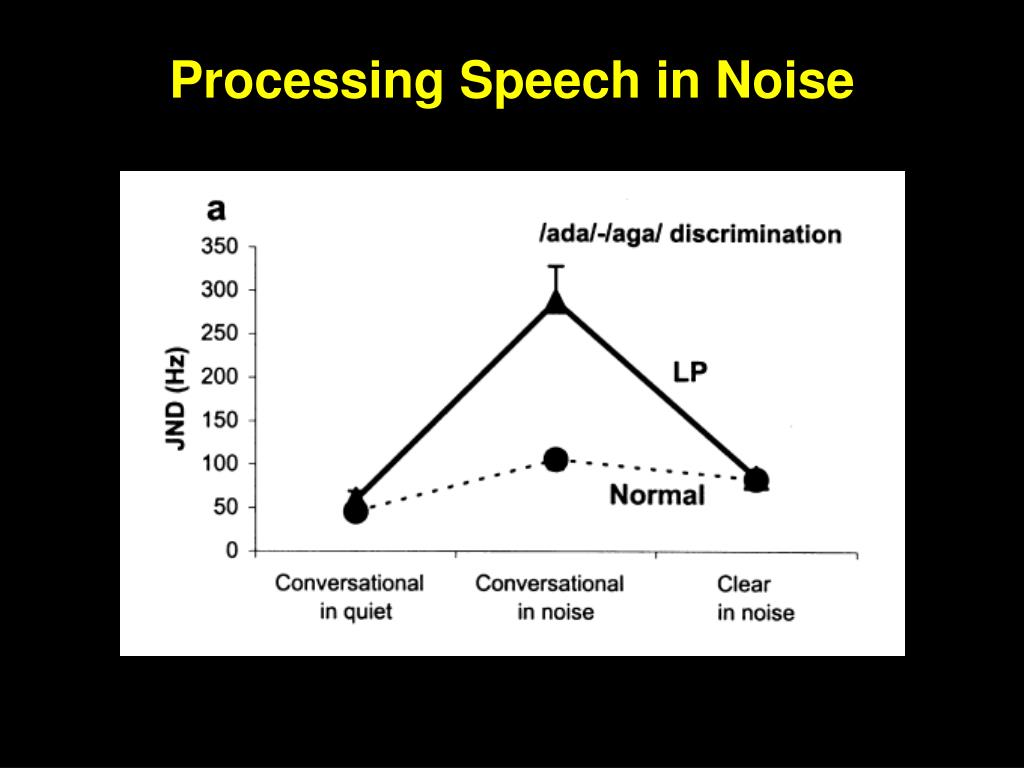 Processing Speech in Noise

a

/ada/-/aga/ discrimination

JND (Hz)

350
300
250
200
150
100
50
0

LP

Normal

Conversational in quiet

Conversational in noise

Clear in noise